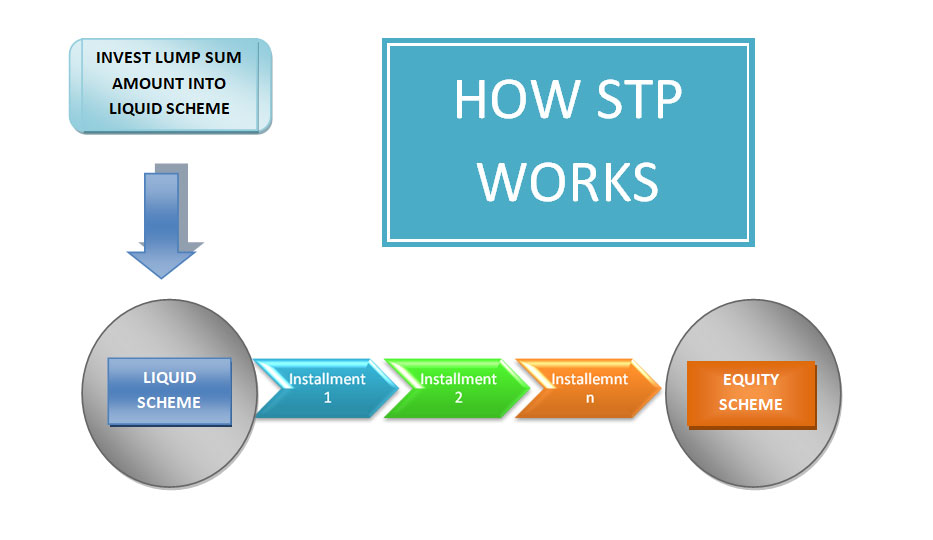 INVEST LUMP SUM AMOUNT INTO LIQUID SCHEME

HOW STP WORKS

LIQUID SCHEME

Installment 1

Installment 2

Installemnt n

EQUITY SCHEME